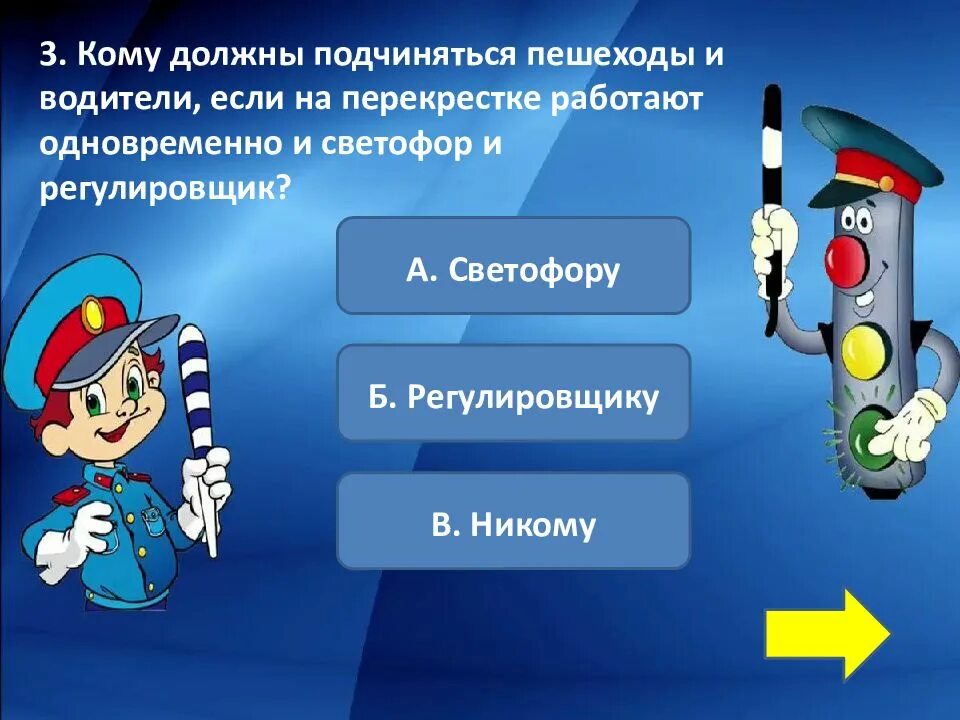 3. Кому должны подчиняться пешеходы и водители, если на перекрестке работают одновременно и светофор и регулировщик?

А. Светофору

Б. Регулировщику

В. Никому